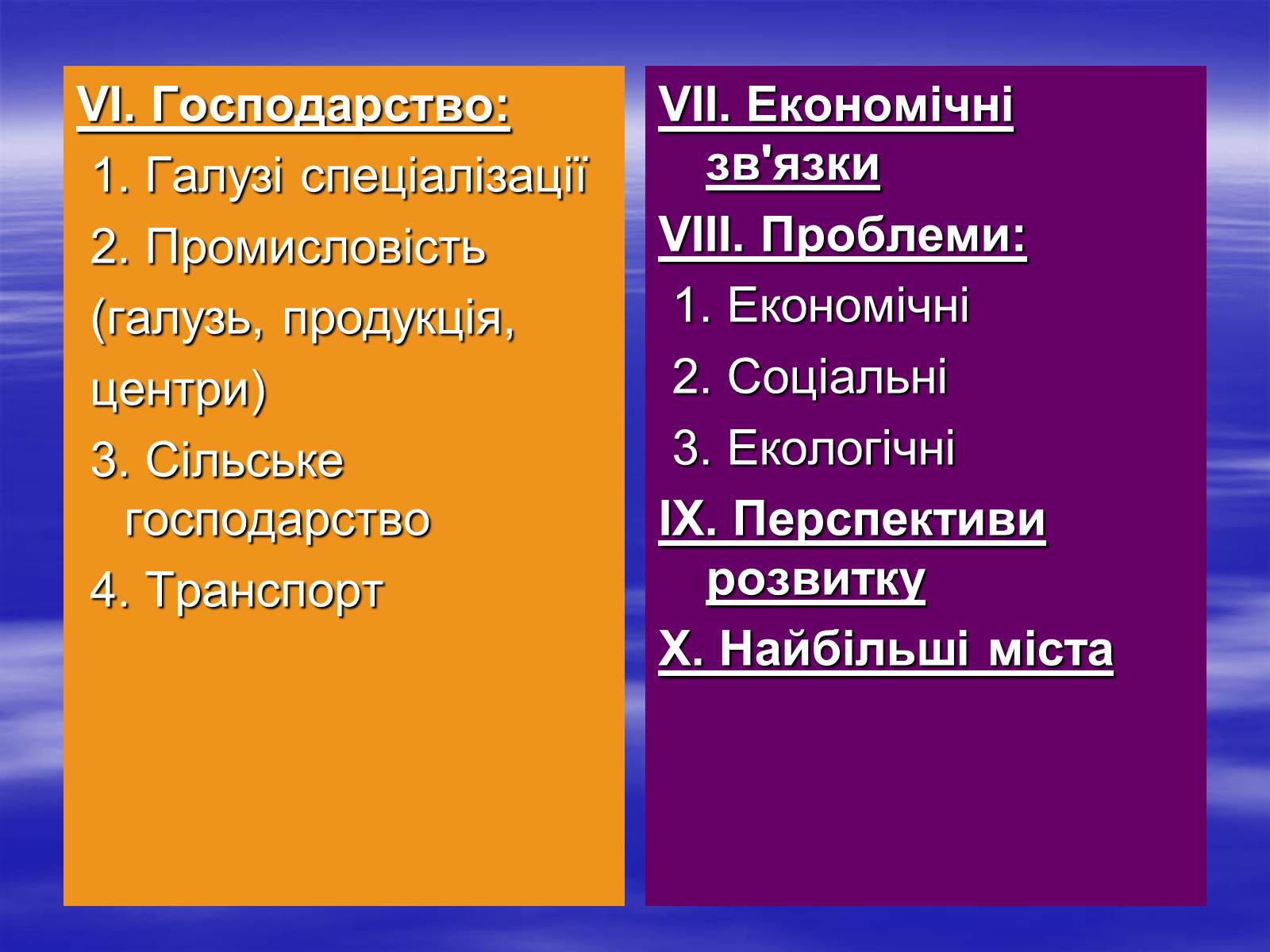 VI. Господарство:

1. Галузі спеціалізації

2. Промисловість (галузь, продукція, центри)

3. Сільське господарство

4. Транспорт

VII. Економічні зв'язки

VIII. Проблеми:

1. Економічні

2. Соціальні

3. Екологічні

IX. Перспективи розвитку

X. Найбільші міста